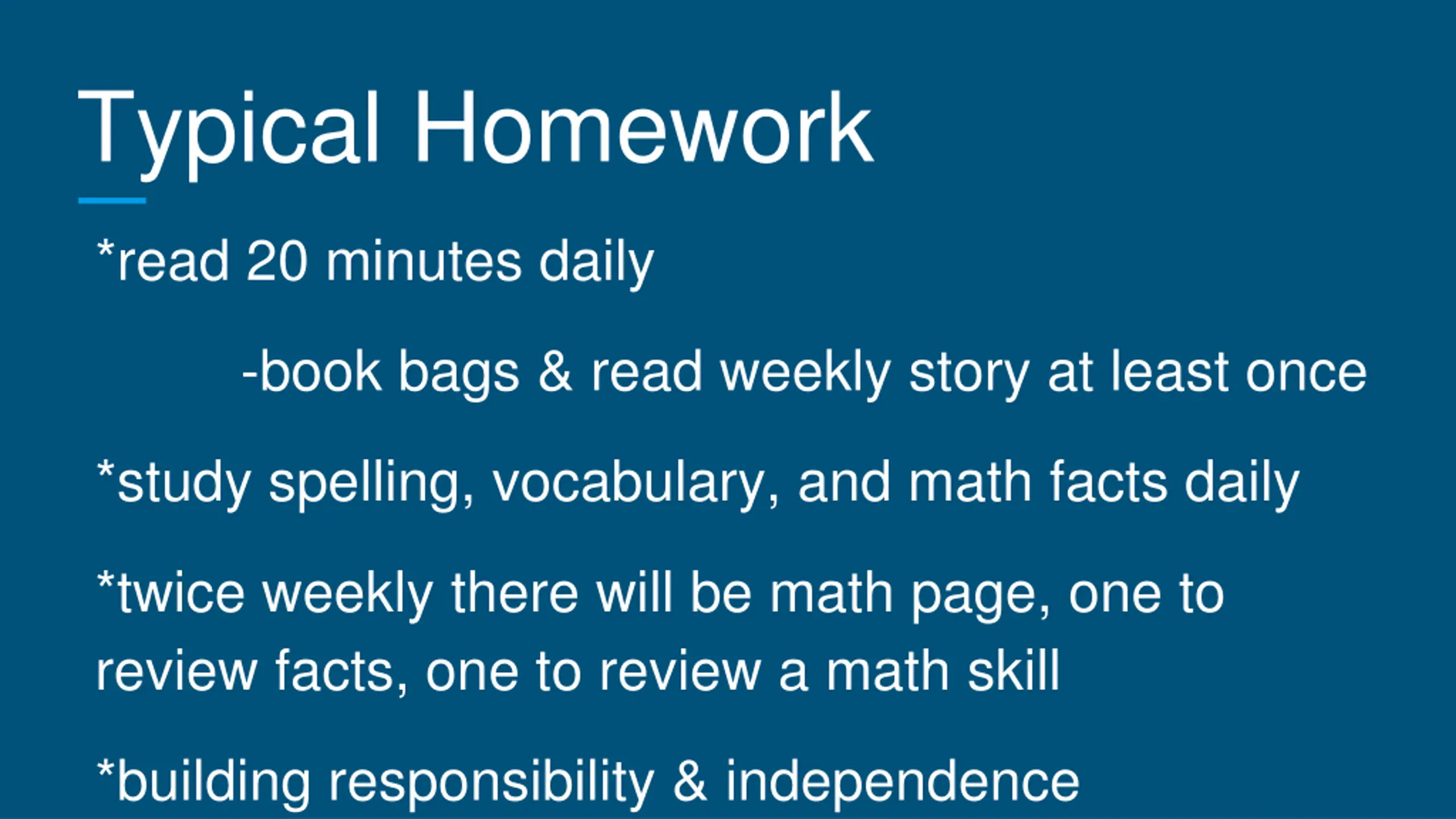 Typical Homework

*read 20 minutes daily

-book bags & read weekly story at least once

*study spelling, vocabulary, and math facts daily

*twice weekly there will be math page, one to review facts, one to review a math skill

*building responsibility & independence